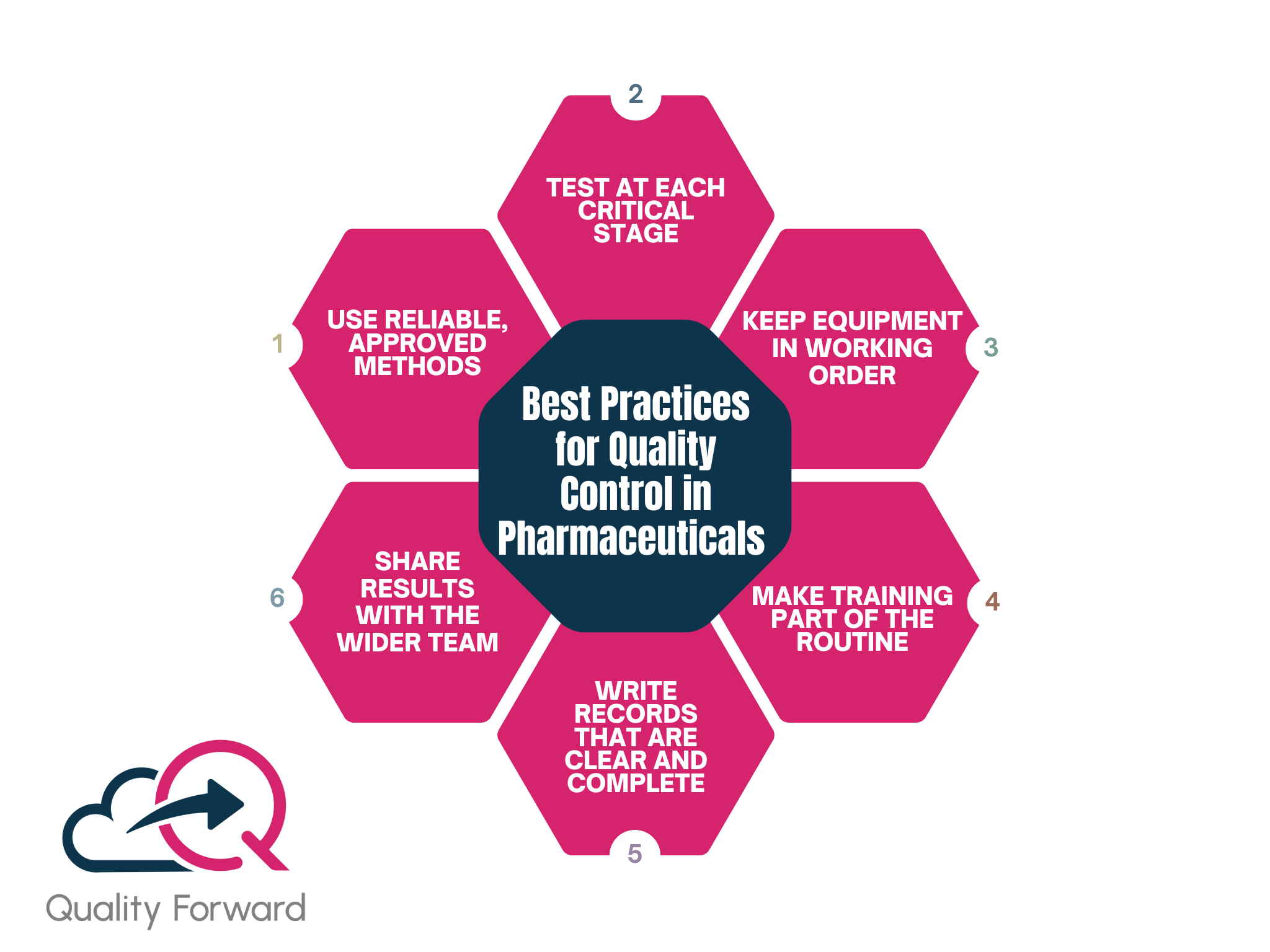 Best Practices for Quality Control in Pharmaceuticals

1
USE RELIABLE, APPROVED METHODS

2
TEST AT EACH CRITICAL STAGE

3
KEEP EQUIPMENT IN WORKING ORDER

4
MAKE TRAINING PART OF THE ROUTINE

5
WRITE RECORDS THAT ARE CLEAR AND COMPLETE

6
SHARE RESULTS WITH THE WIDER TEAM

Quality Forward